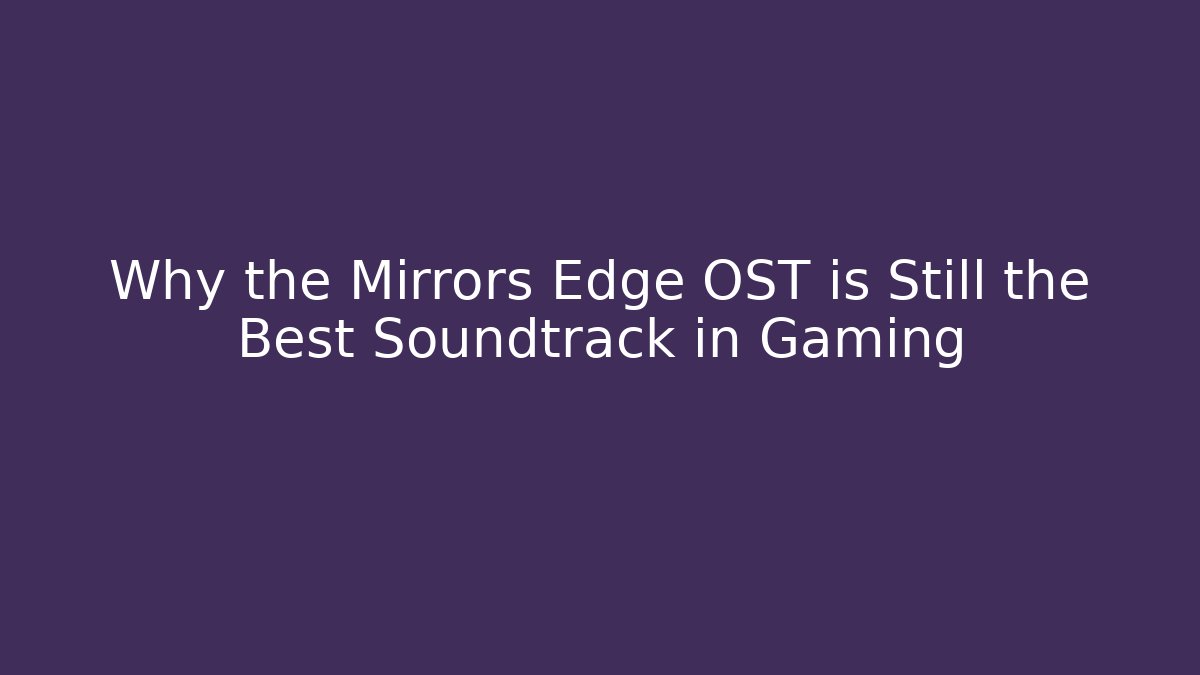 Why the Mirrors Edge OST is Still the Best Soundtrack in Gaming